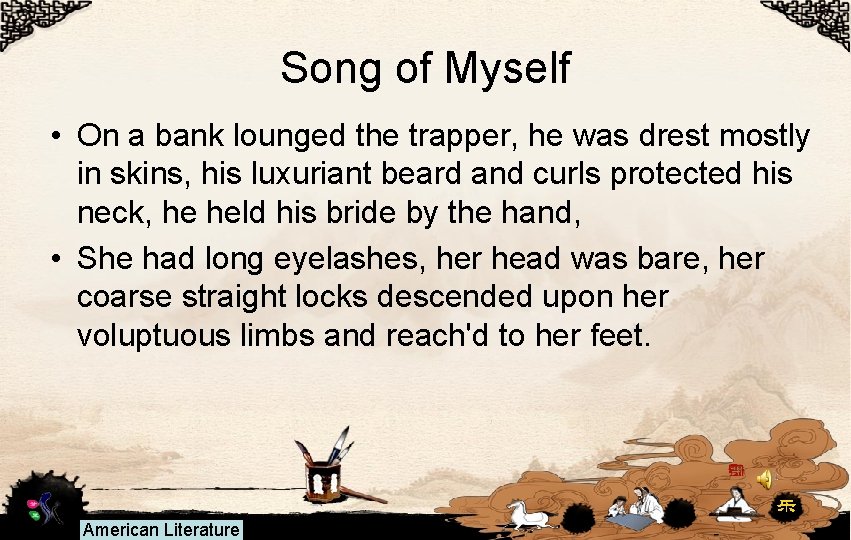 Song of Myself

• On a bank lounged the trapper, he was drest mostly in skins, his luxuriant beard and curls protected his neck, he held his bride by the hand,

• She had long eyelashes, her head was bare, her coarse straight locks descended upon her voluptuous limbs and reach'd to her feet.

American Literature